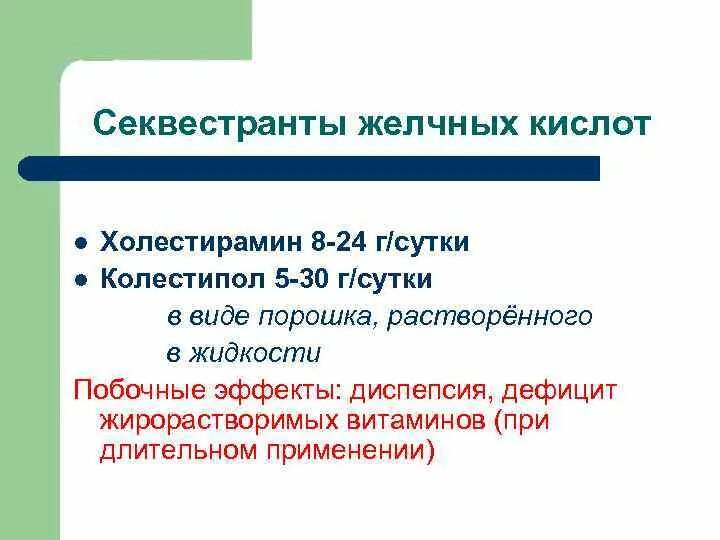 Секвестранты желчных кислот

- Холестирамин 8-24 г/сутки
- Колестипол 5-30 г/сутки

в виде порошка, растворённого в жидкости

Побочные эффекты: диспепсия, дефицит жирорастворимых витаминов (при длительном применении)